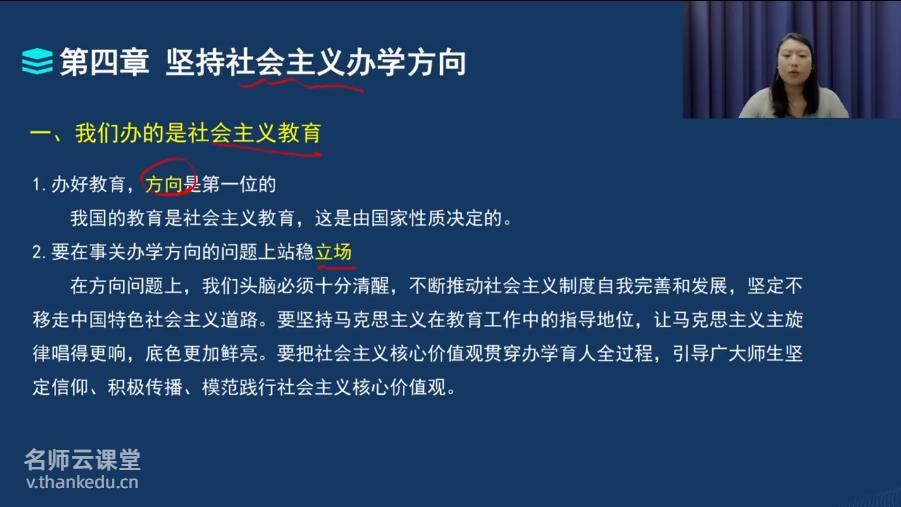 第四章 坚持社会主义办学方向

一、我们办的是社会主义教育

1. 办好教育，方向是第一位的

我国的教育是社会主义教育，这是由国家性质决定的。

2. 要在事关办学方向的问题上站稳立场

在方向问题上，我们头脑必须十分清醒，不断推动社会主义制度自我完善和发展，坚定不移走中国特色社会主义道路。要坚持马克思主义在教育工作中的指导地位，让马克思主义主旋律唱得更响，底色更加鲜亮。要把社会主义核心价值观贯穿办学育人全过程，引导广大师生坚定信仰、积极传播、模范践行社会主义核心价值观。

名师云课堂
v.thankedu.cn